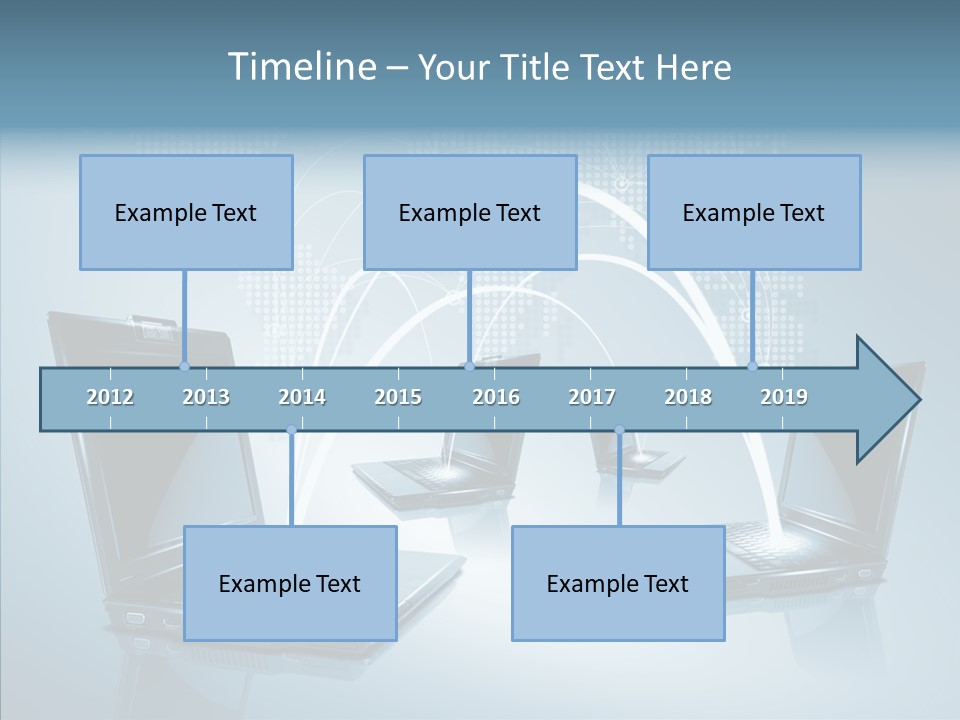 Timeline – Your Title Text Here

Example Text

Example Text

Example Text

2012 2013 2014 2015 2016 2017 2018 2019

Example Text

Example Text